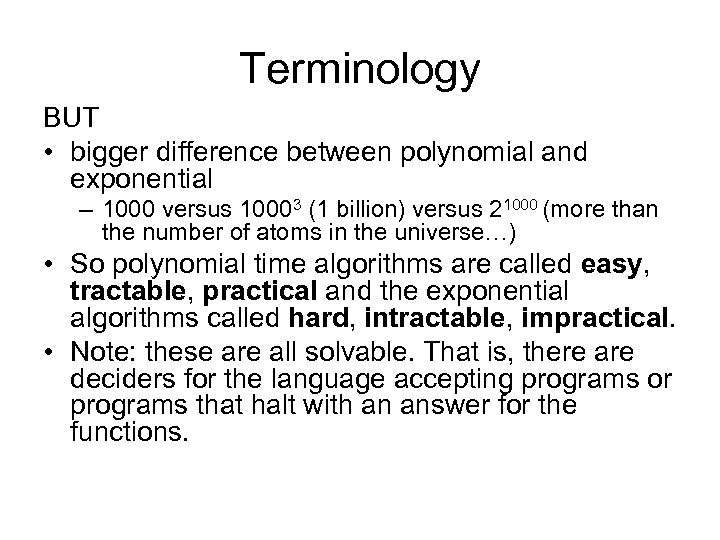 Terminology

BUT

• bigger difference between polynomial and exponential
  – 1000 versus $1000^3$ (1 billion) versus $2^{1000}$ (more than the number of atoms in the universe…)
• So polynomial time algorithms are called **easy**, **tractable**, **practical** and the exponential algorithms called **hard**, **intractable**, **impractical**.
• Note: these are all solvable. That is, there are deciders for the language accepting programs or programs that halt with an answer for the functions.